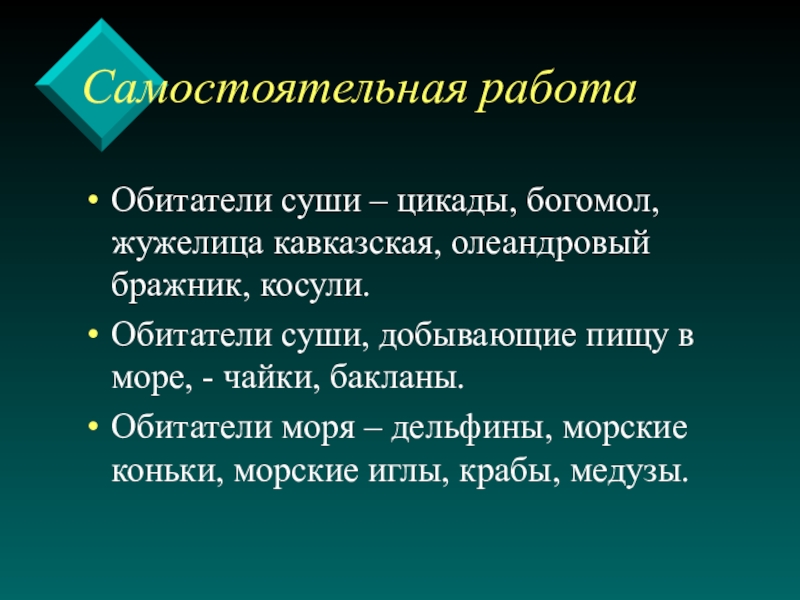 Самостоятельная работа

• Обитатели суши – цикады, богомол, жужелица кавказская, олеандровый бражник, косули.

• Обитатели суши, добывающие пищу в море, - чайки, бакланы.

• Обитатели моря – дельфины, морские коньки, морские иглы, крабы, медузы.